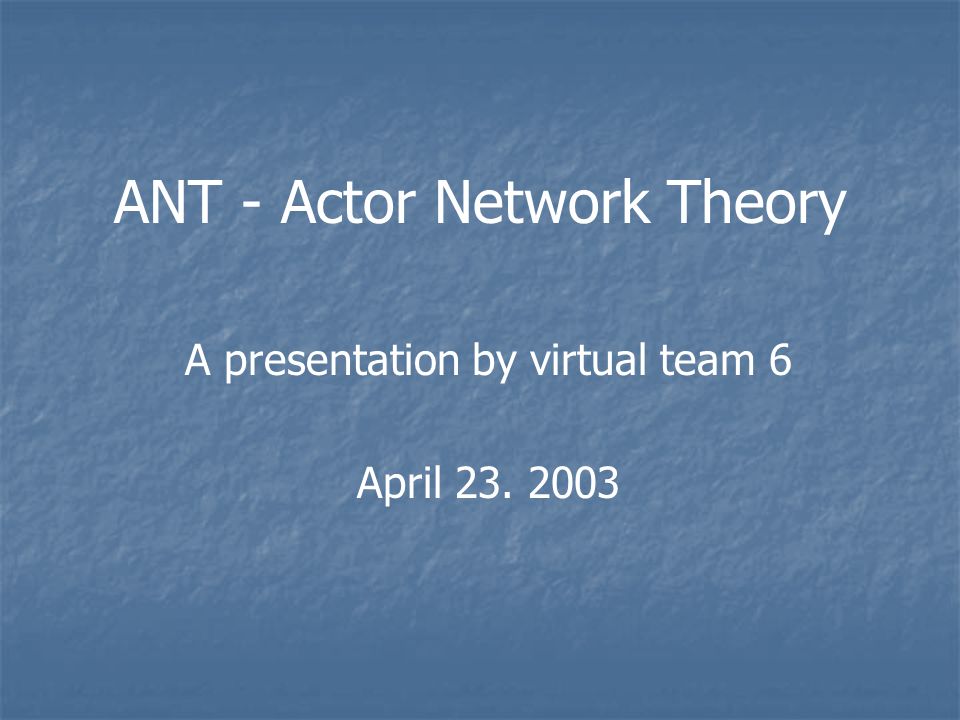 ANT - Actor Network Theory

A presentation by virtual team 6

April 23. 2003